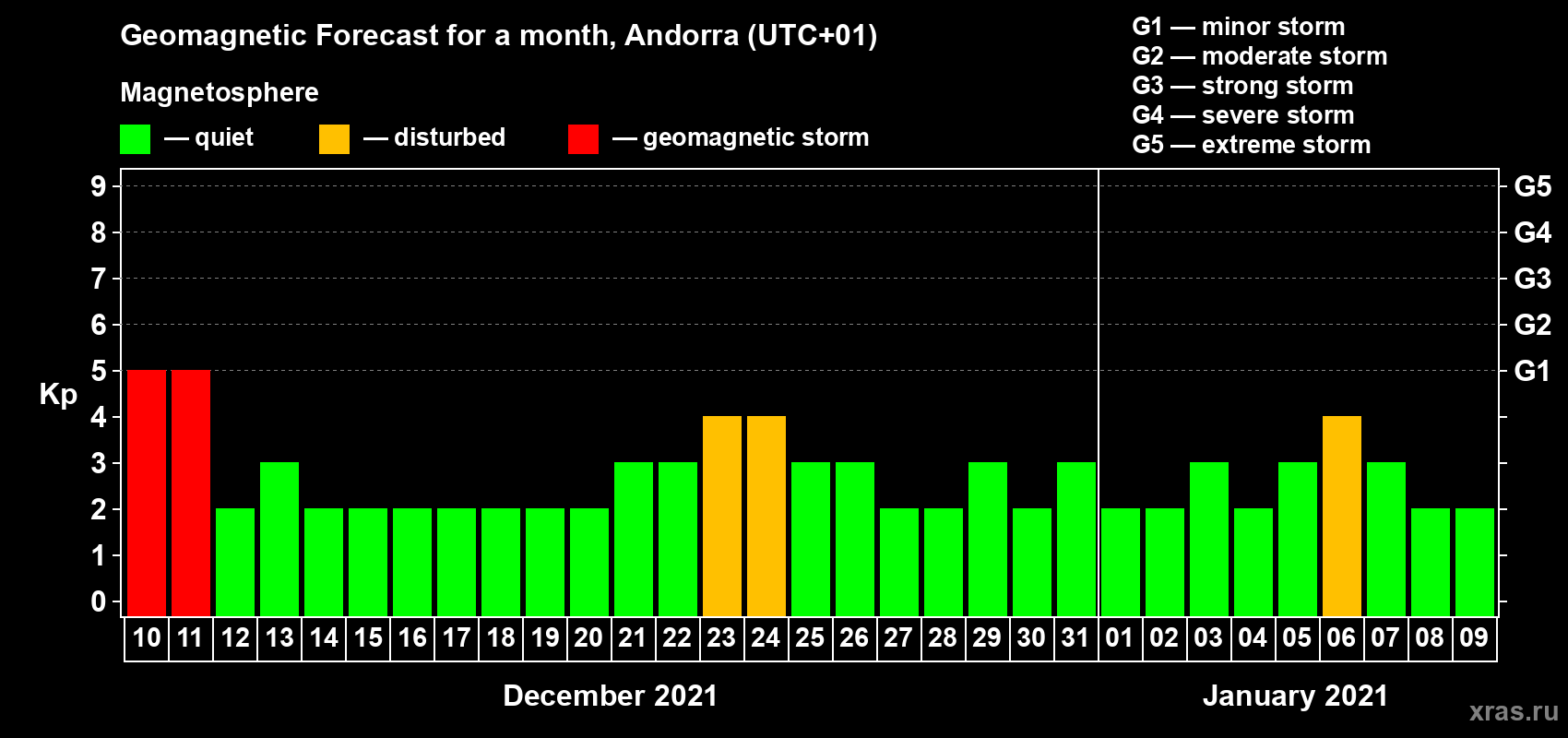 Geomagnetic Forecast for a month, Andorra (UTC+01)

Magnetosphere

— quiet — disturbed — geomagnetic storm

G1 — minor storm
G2 — moderate storm
G3 — strong storm
G4 — severe storm
G5 — extreme storm

Kp

9 8 7 6 5 4 3 2 1 0

G5 G4 G3 G2 G1

10 11 12 13 14 15 16 17 18 19 20 21 22 23 24 25 26 27 28 29 30 31 01 02 03 04 05 06 07 08 09

December 2021

January 2021

xras.ru